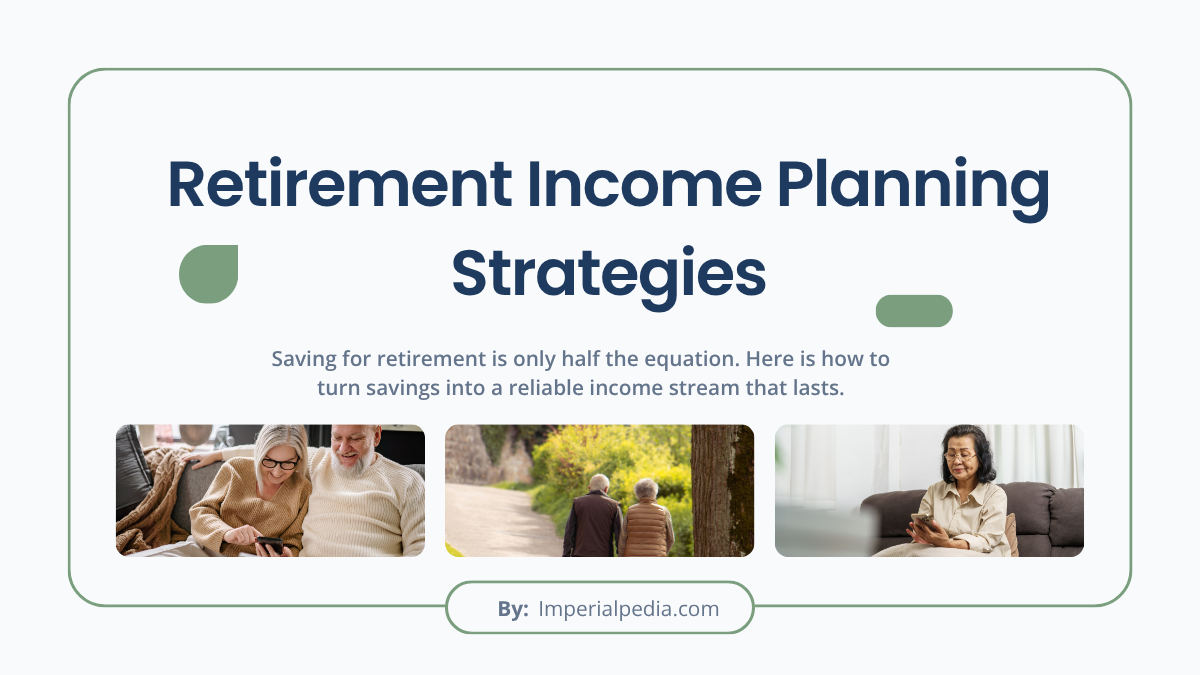 Retirement Income Planning Strategies

Saving for retirement is only half the equation. Here is how to turn savings into a reliable income stream that lasts.

By: Imperialpedia.com